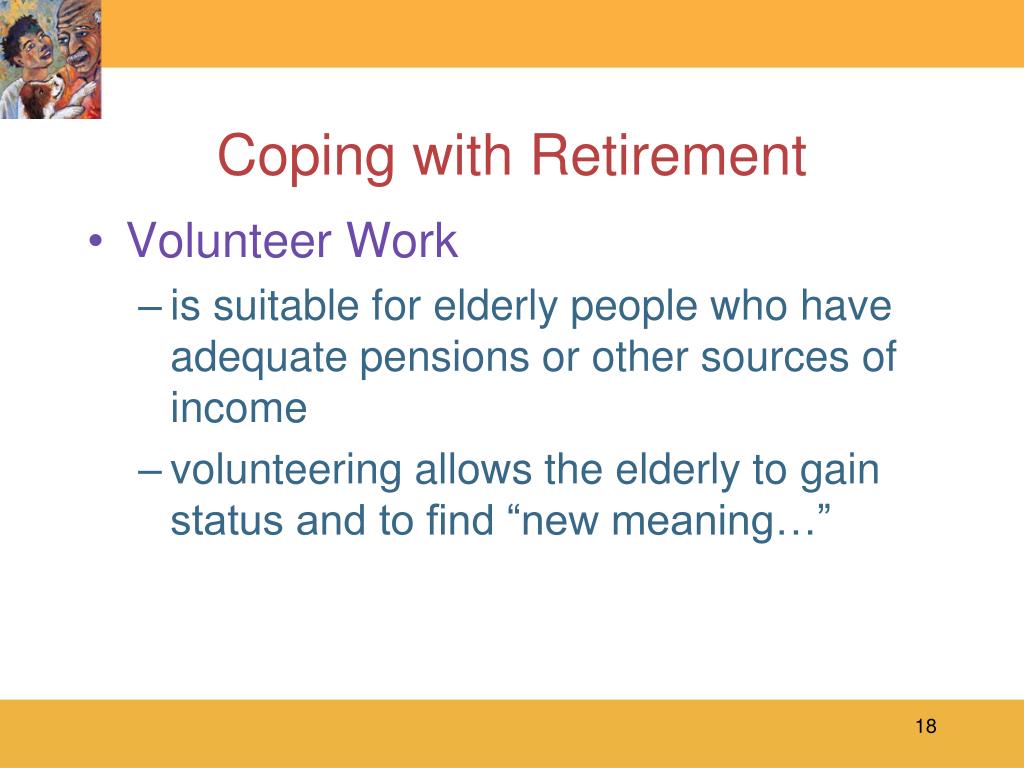 Coping with Retirement

• Volunteer Work

– is suitable for elderly people who have adequate pensions or other sources of income

– volunteering allows the elderly to gain status and to find “new meaning…”

18